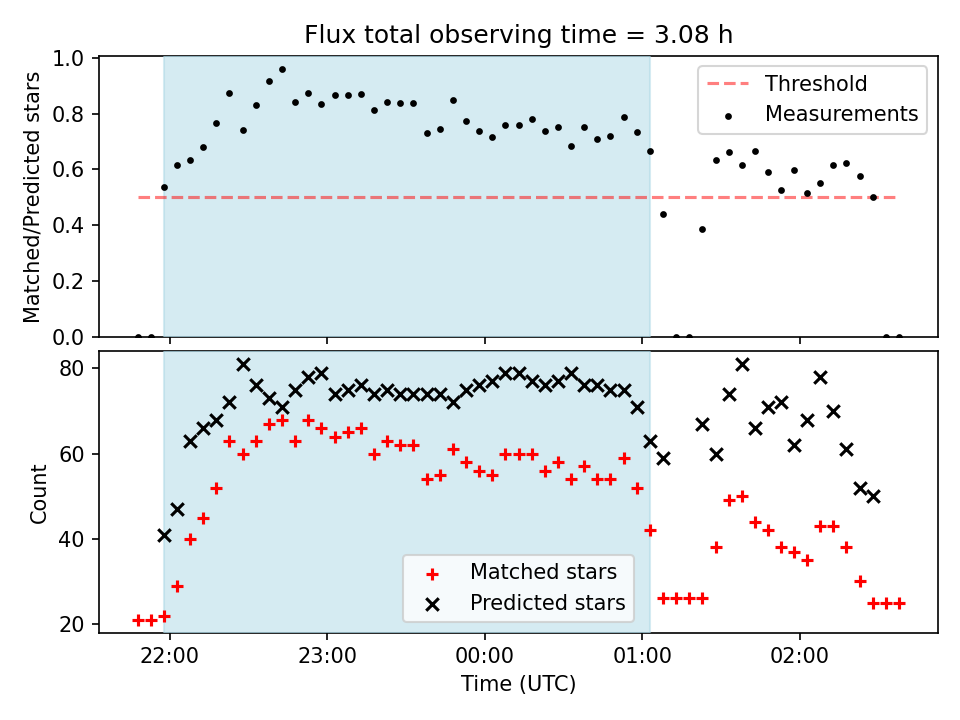 Flux total observing time = 3.08 h

Matched/Predicted stars

1.0
0.8
0.6
0.4
0.2
0.0

Threshold
Measurements

Count

80
60
40
20

Matched stars
Predicted stars

22:00
23:00
00:00
01:00
02:00

Time (UTC)